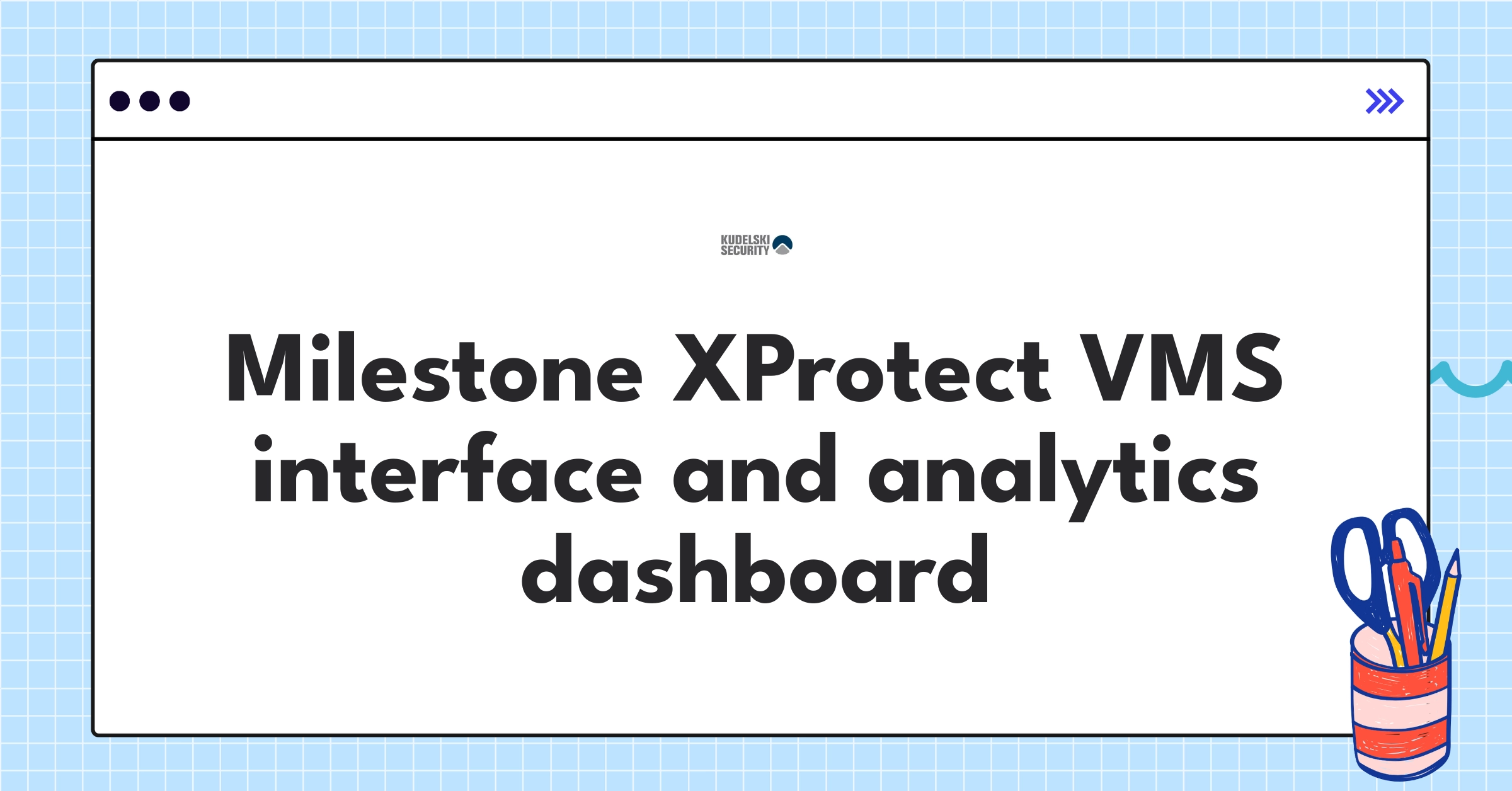 KUDELSKI SECURITY

Milestone XProtect VMS interface and analytics dashboard